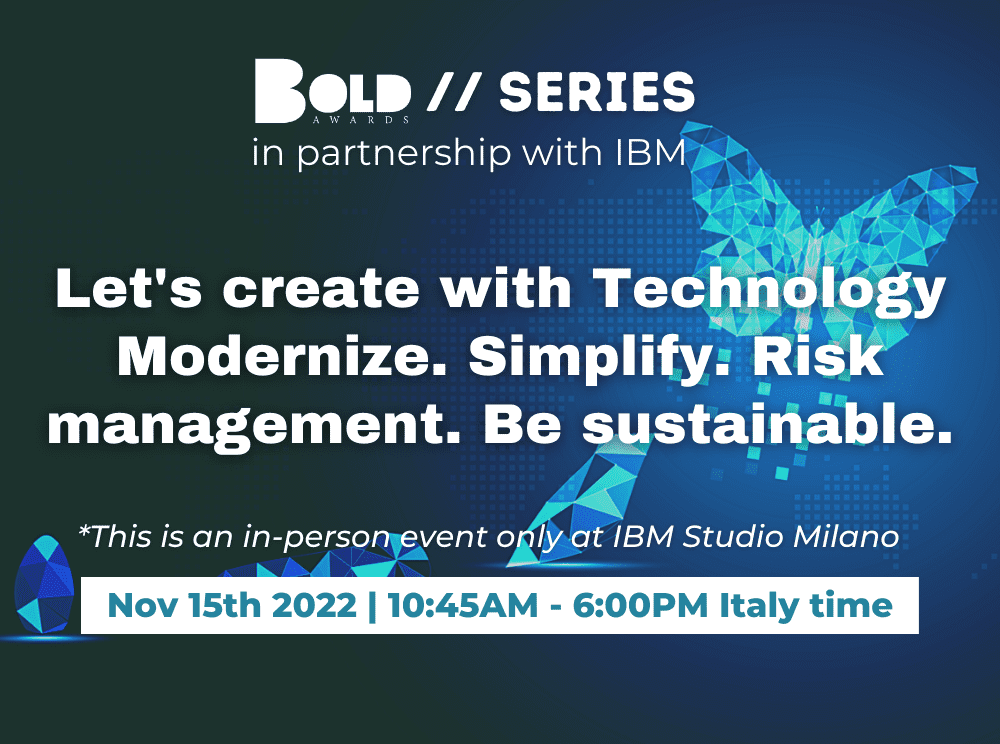 BOLD AWARDS // SERIES
in partnership with IBM

Let's create with Technology Modernize. Simplify. Risk management. Be sustainable.

*This is an in-person event only at IBM Studio Milano

Nov 15th 2022 | 10:45AM - 6:00PM Italy time